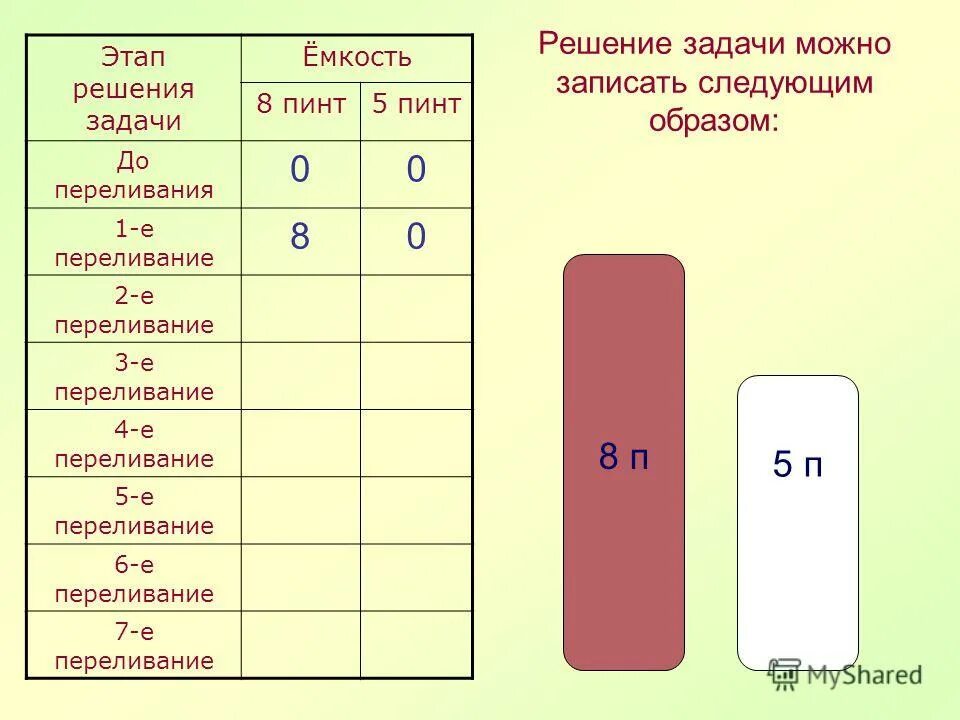 | Этап решения задачи | Ёмкость | |
|---|---|---|
| | 8 пинт | 5 пинт |
| До переливания | 0 | 0 |
| 1-е переливание | 8 | 0 |
| 2-е переливание | | |
| 3-е переливание | | |
| 4-е переливание | | |
| 5-е переливание | | |
| 6-е переливание | | |
| 7-е переливание | | |

Решение задачи можно записать следующим образом:

8 п

5 п

MyShared